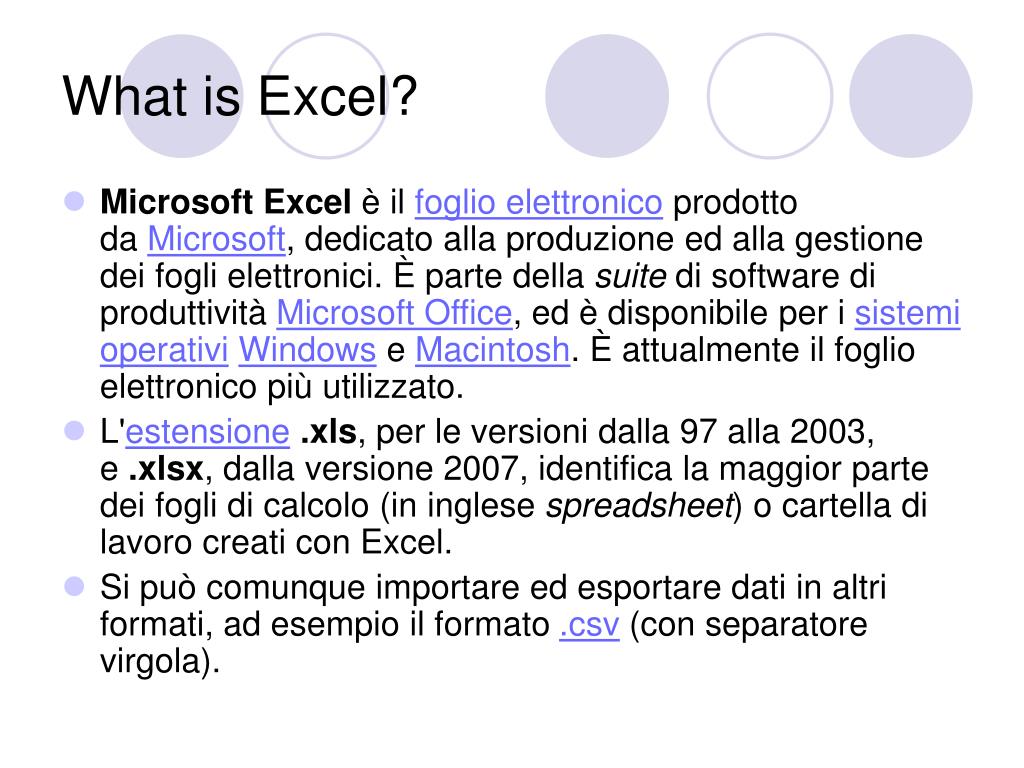 What is Excel?

Microsoft Excel è il foglio elettronico prodotto da Microsoft, dedicato alla produzione ed alla gestione dei fogli elettronici. È parte della suite di software di produttività Microsoft Office, ed è disponibile per i sistemi operativi Windows e Macintosh. È attualmente il foglio elettronico più utilizzato.

L'estensione .xls, per le versioni dalla 97 alla 2003, e .xlsx, dalla versione 2007, identifica la maggior parte dei fogli di calcolo (in inglese spreadsheet) o cartella di lavoro creati con Excel.

Si può comunque importare ed esportare dati in altri formati, ad esempio il formato .csv (con separatore virgola).